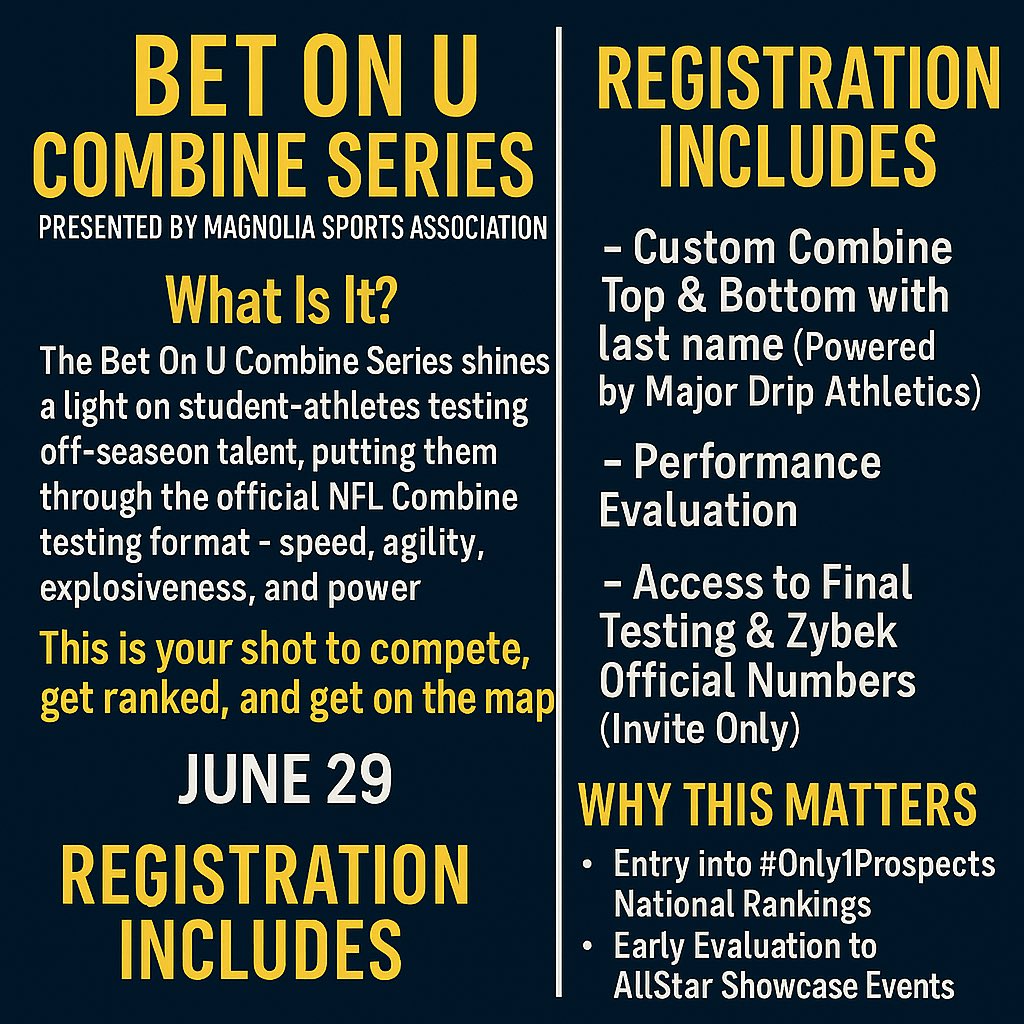 BET ON U
COMBINE SERIES
PRESENTED BY MAGNOLIA SPORTS ASSOCIATION

What Is It?

The Bet On U Combine Series shines a light on student-athletes testing off-seaseon talent, putting them through the official NFL Combine testing format - speed, agility, explosiveness, and power

This is your shot to compete, get ranked, and get on the map

JUNE 29

REGISTRATION INCLUDES

REGISTRATION INCLUDES

- Custom Combine Top & Bottom with last name (Powered by Major Drip Athletics)

- Performance Evaluation

- Access to Final Testing & Zybek Official Numbers (Invite Only)

WHY THIS MATTERS

• Entry into #Only1Prospects National Rankings
• Early Evaluation to AllStar Showcase Events